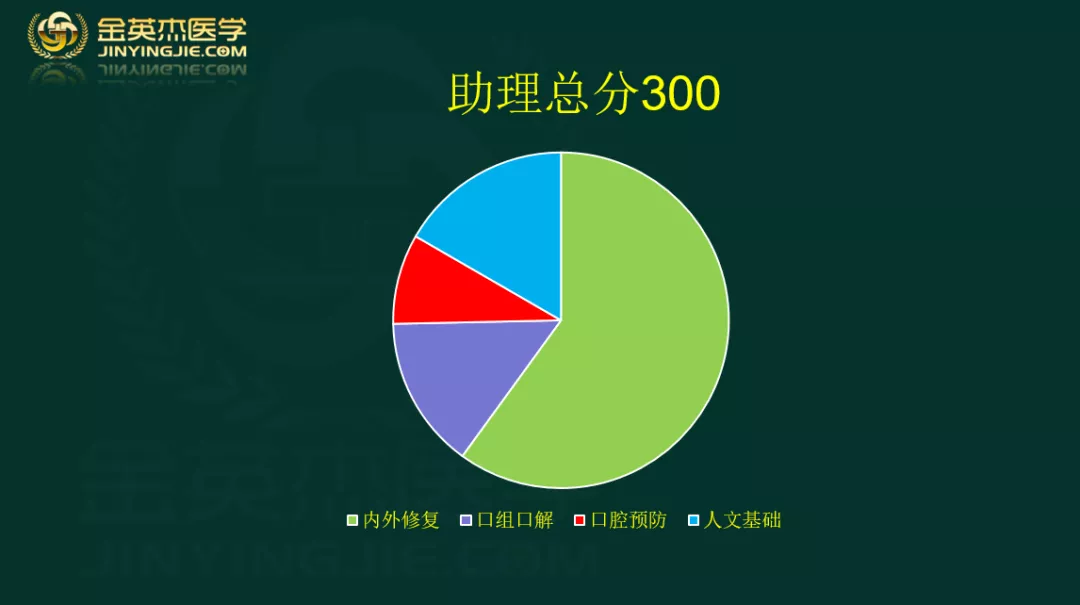 金英杰医学
JINYINGJIE.COM

助理总分300

内外修复　口组口解　口腔预防　人文基础